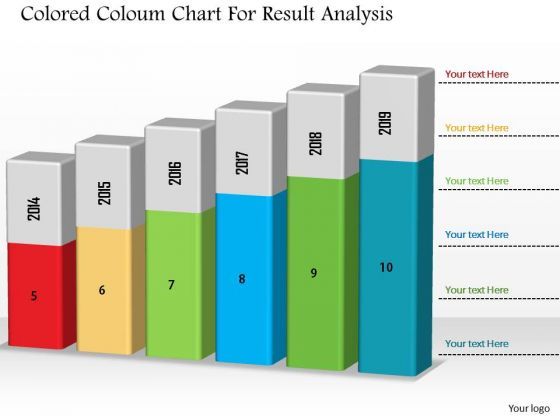 Colored Coloum Chart For Result Analysis

2014
5

2015
6

2016
7

2017
8

2018
9

2019
10

Your text Here

Your text Here

Your text Here

Your text Here

Your text Here

Your text Here

Your logo